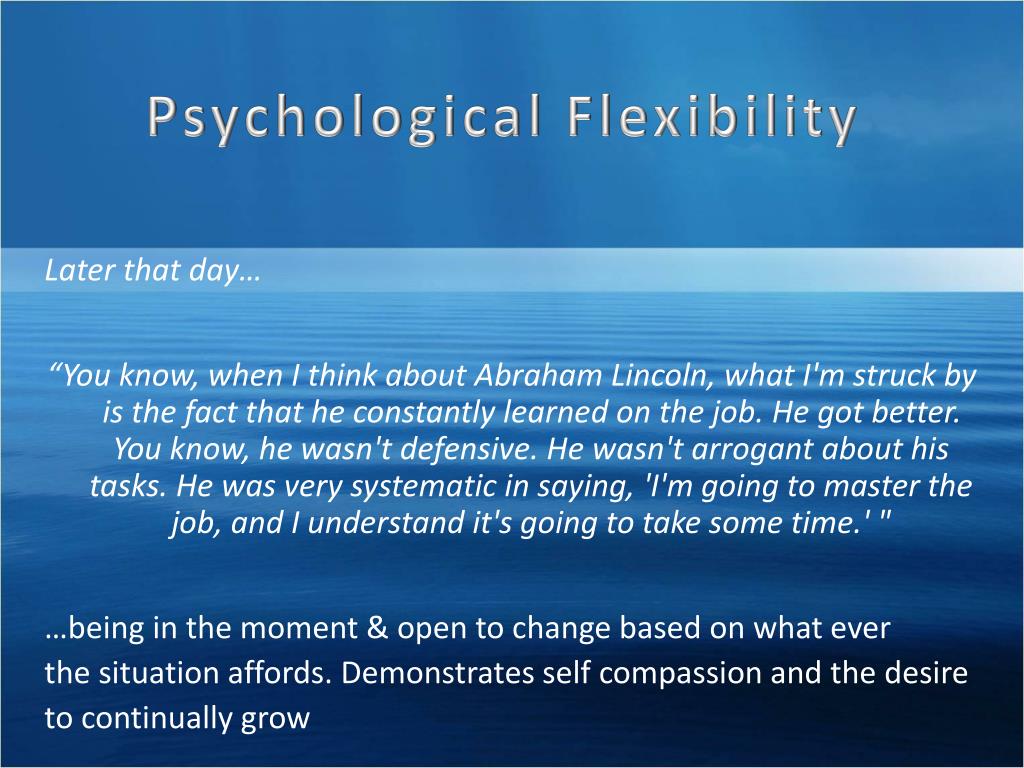 Psychological Flexibility

Later that day…

“You know, when I think about Abraham Lincoln, what I'm struck by is the fact that he constantly learned on the job. He got better. You know, he wasn't defensive. He wasn't arrogant about his tasks. He was very systematic in saying, 'I'm going to master the job, and I understand it's going to take some time.' "

…being in the moment & open to change based on what ever the situation affords. Demonstrates self compassion and the desire to continually grow